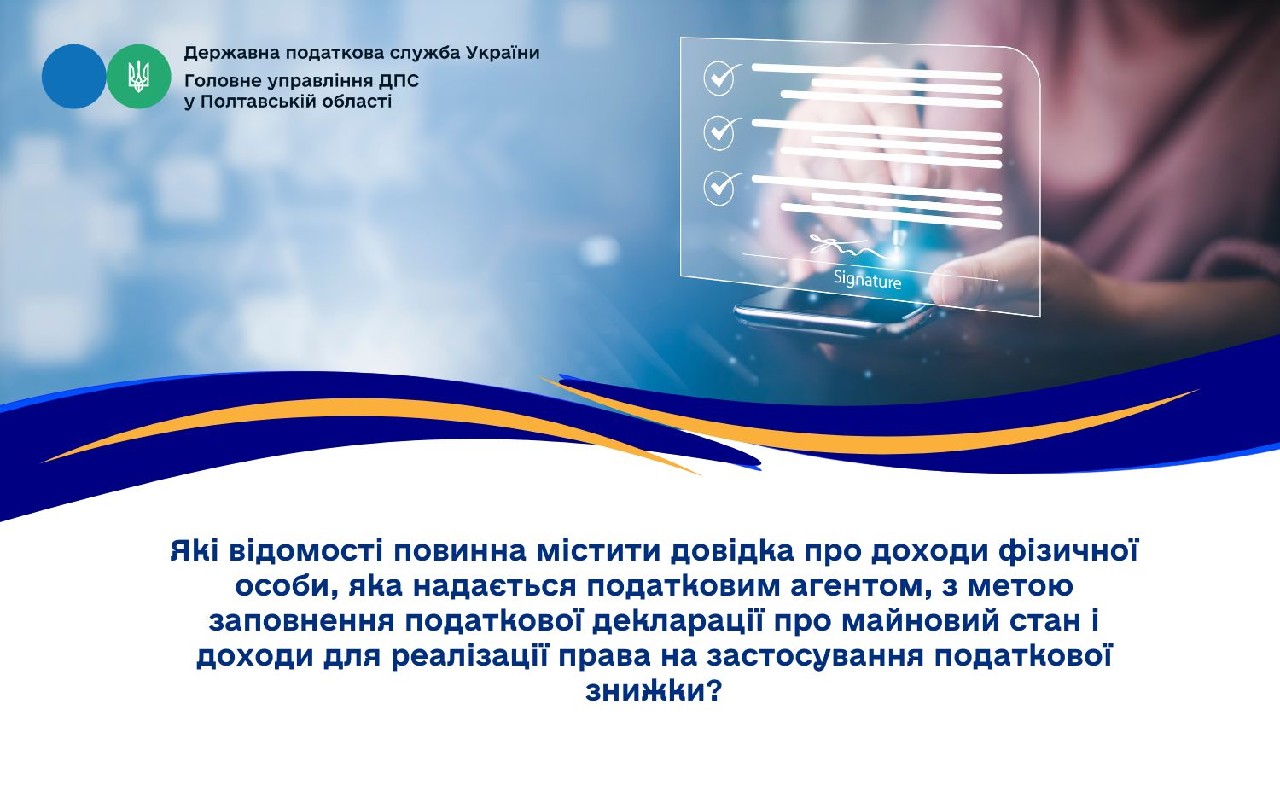 Державна податкова служба України
Головне управління ДПС
у Полтавській області

Signature

Які відомості повинна містити довідка про доходи фізичної особи, яка надається податковим агентом, з метою заповнення податкової декларації про майновий стан і доходи для реалізації права на застосування податкової знижки?